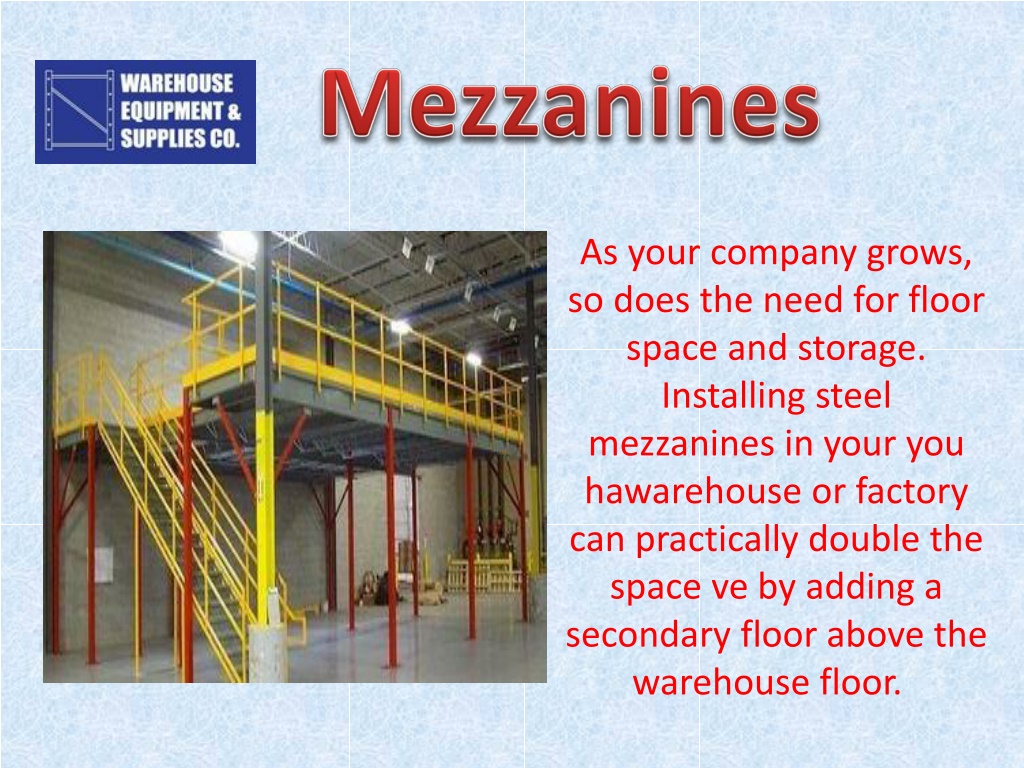 WAREHOUSE EQUIPMENT & SUPPLIES CO.

Mezzanines

As your company grows, so does the need for floor space and storage. Installing steel mezzanines in your you hawarehouse or factory can practically double the space ve by adding a secondary floor above the warehouse floor.